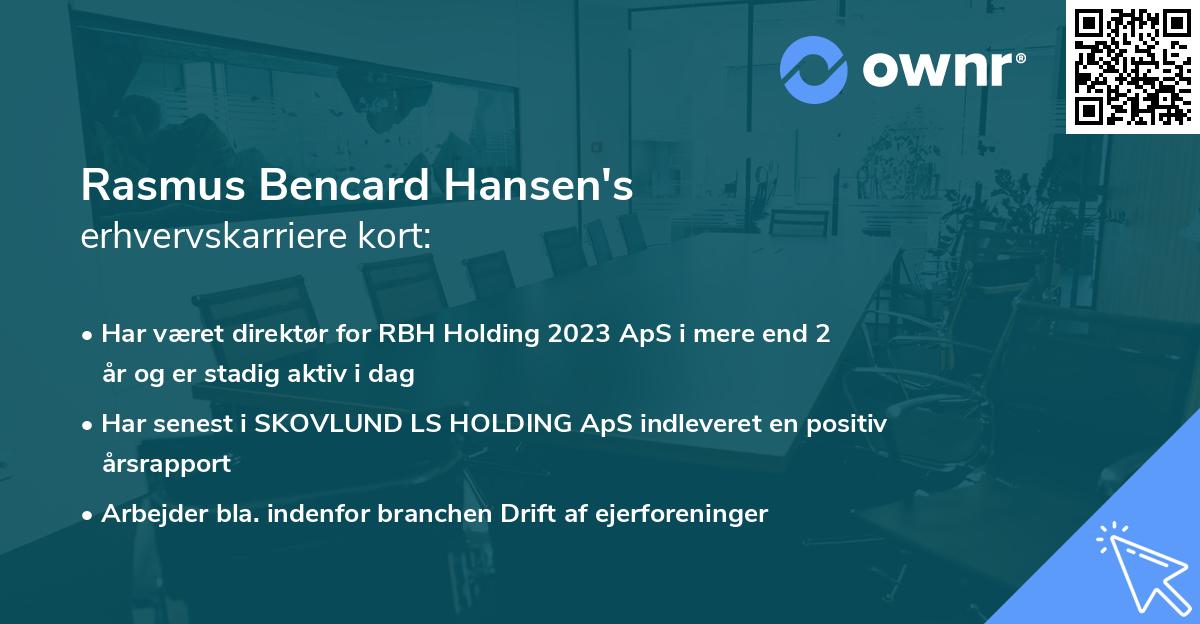 ownr®

Rasmus Bencard Hansen's
erhvervskarriere kort:

• Har været direktør for RBH Holding 2023 ApS i mere end 2 år og er stadig aktiv i dag

• Har senest i SKOVLUND LS HOLDING ApS indleveret en positiv årsrapport

• Arbejder bla. indenfor branchen Drift af ejerforeninger